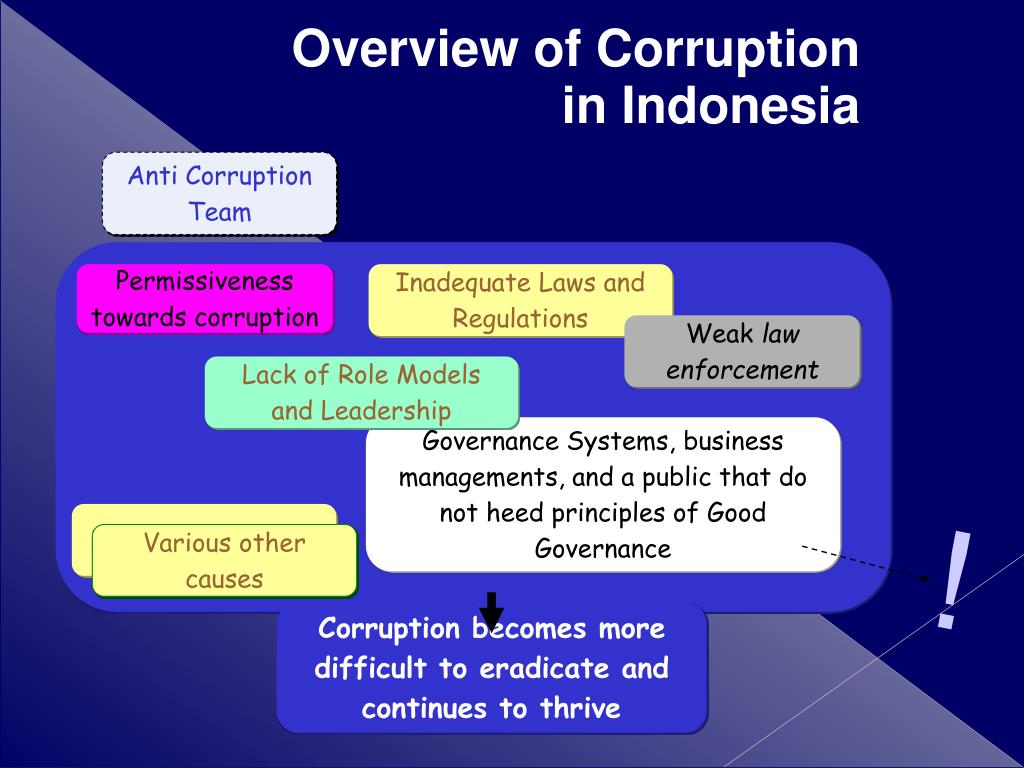 Overview of Corruption in Indonesia

Anti Corruption Team

Permissiveness towards corruption

Inadequate Laws and Regulations

Weak law enforcement

Lack of Role Models and Leadership

Governance Systems, business managements, and a public that do not heed principles of Good Governance

Various other causes

!

Corruption becomes more difficult to eradicate and continues to thrive